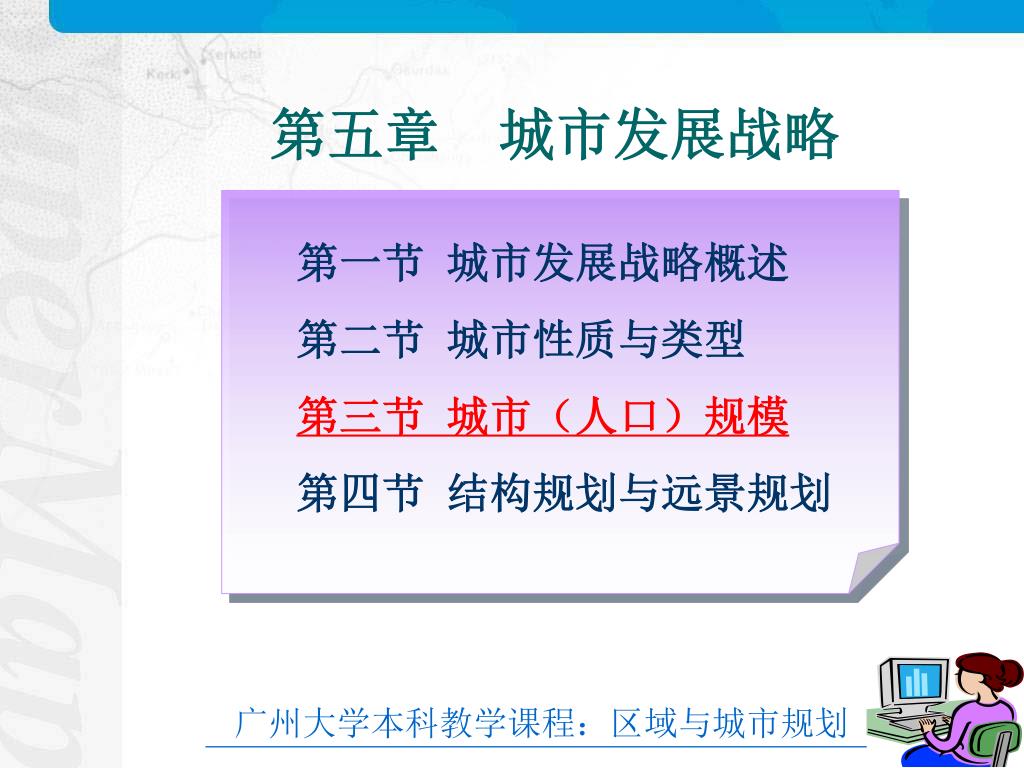 第五章　城市发展战略

第一节 城市发展战略概述

第二节 城市性质与类型

第三节 城市（人口）规模

第四节 结构规划与远景规划

广州大学本科教学课程：区域与城市规划